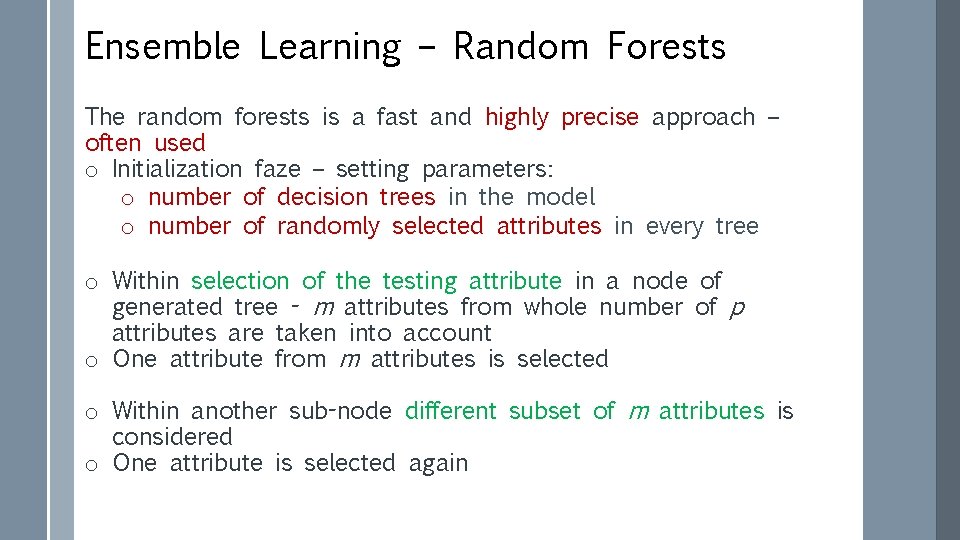 Ensemble Learning – Random Forests

The random forests is a fast and highly precise approach – often used

o Initialization faze – setting parameters:
  o number of decision trees in the model
  o number of randomly selected attributes in every tree

o Within selection of the testing attribute in a node of generated tree - $m$ attributes from whole number of $p$ attributes are taken into account
o One attribute from $m$ attributes is selected

o Within another sub-node different subset of $m$ attributes is considered
o One attribute is selected again